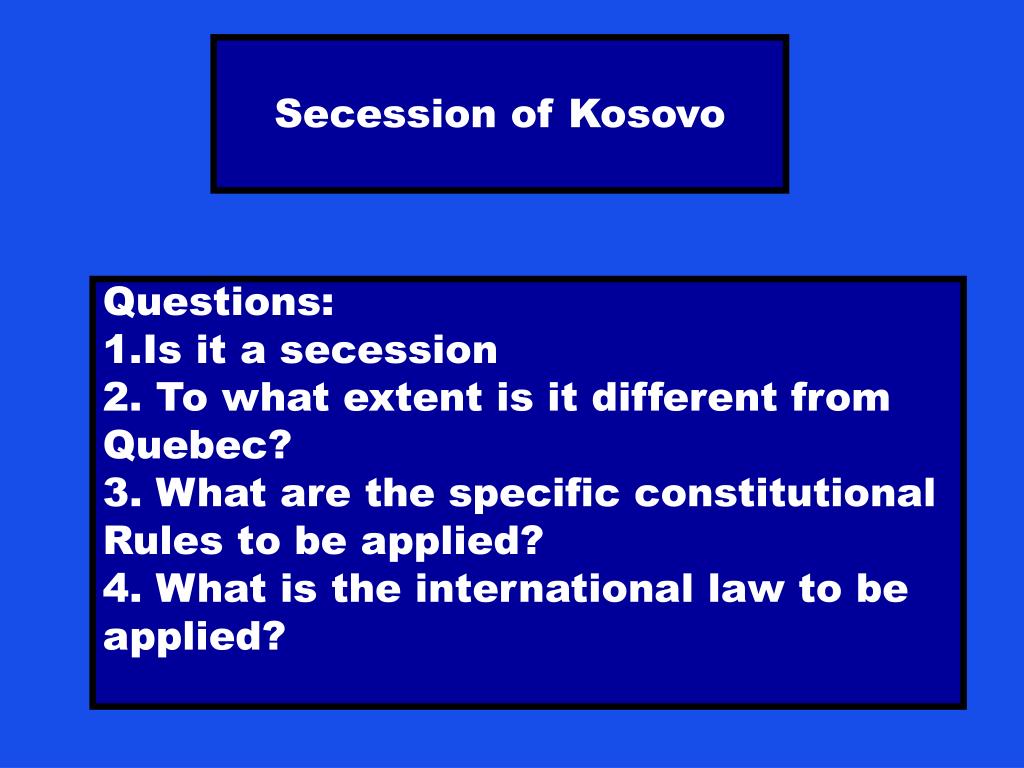 Secession of Kosovo

Questions:
1.Is it a secession
2. To what extent is it different from Quebec?
3. What are the specific constitutional Rules to be applied?
4. What is the international law to be applied?